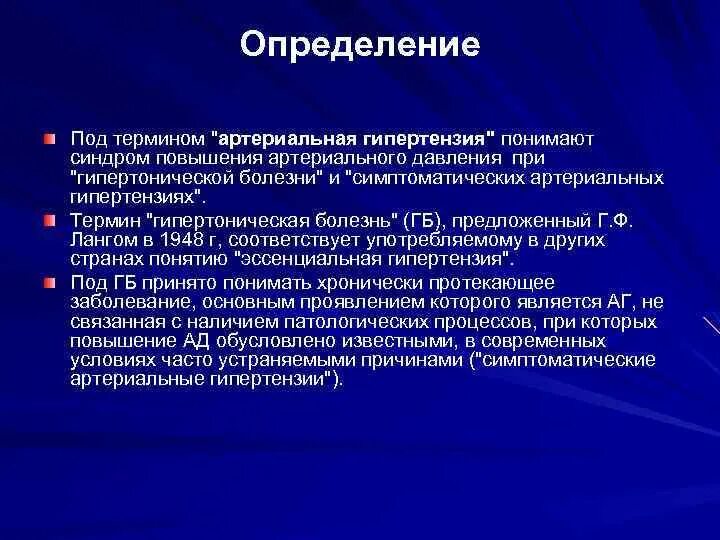 Определение

Под термином "артериальная гипертензия" понимают синдром повышения артериального давления при "гипертонической болезни" и "симптоматических артериальных гипертензиях".

Термин "гипертоническая болезнь" (ГБ), предложенный Г.Ф. Лангом в 1948 г, соответствует употребляемому в других странах понятию "эссенциальная гипертензия".

Под ГБ принято понимать хронически протекающее заболевание, основным проявлением которого является АГ, не связанная с наличием патологических процессов, при которых повышение АД обусловлено известными, в современных условиях часто устраняемыми причинами ("симптоматические артериальные гипертензии").